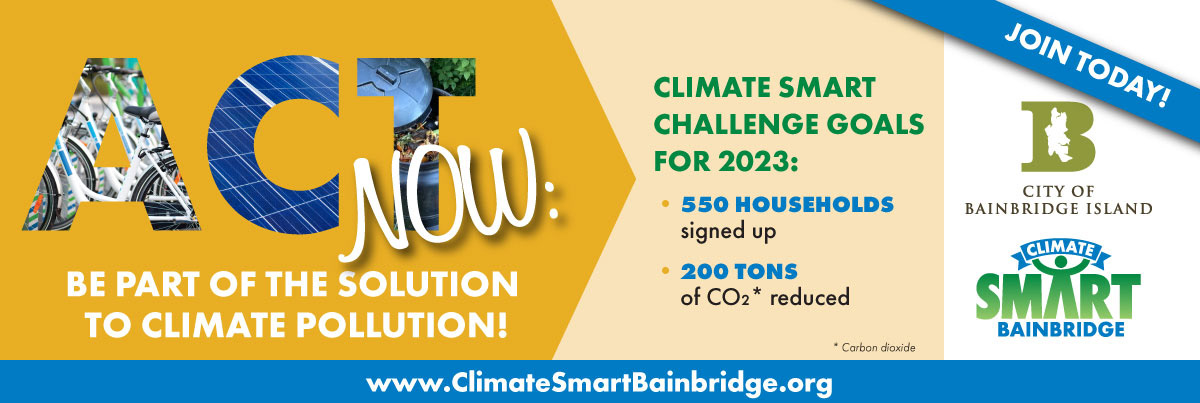 ACT NOW:

BE PART OF THE SOLUTION TO CLIMATE POLLUTION!

CLIMATE SMART CHALLENGE GOALS FOR 2023:

• 550 HOUSEHOLDS signed up

• 200 TONS of $CO_2$* reduced

* Carbon dioxide

JOIN TODAY!

B
CITY OF BAINBRIDGE ISLAND

CLIMATE SMART BAINBRIDGE

www.ClimateSmartBainbridge.org